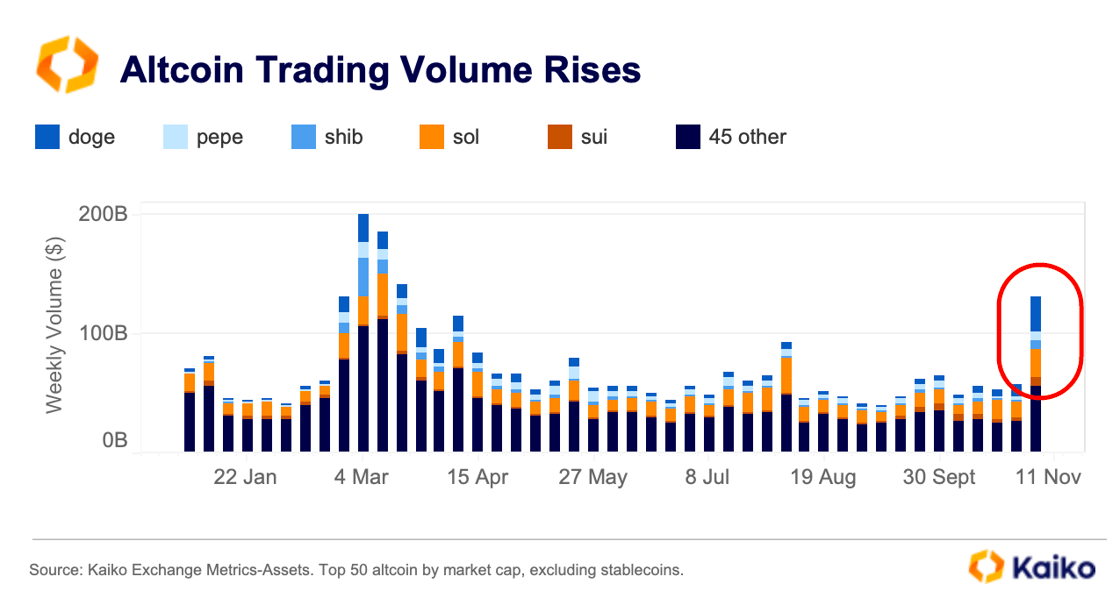 Altcoin Trading Volume Rises

doge pepe shib sol sui 45 other

Weekly Volume ($)

200B
100B
0B

22 Jan 4 Mar 15 Apr 27 May 8 Jul 19 Aug 30 Sept 11 Nov

Source: Kaiko Exchange Metrics-Assets. Top 50 altcoin by market cap, excluding stablecoins.

Kaiko